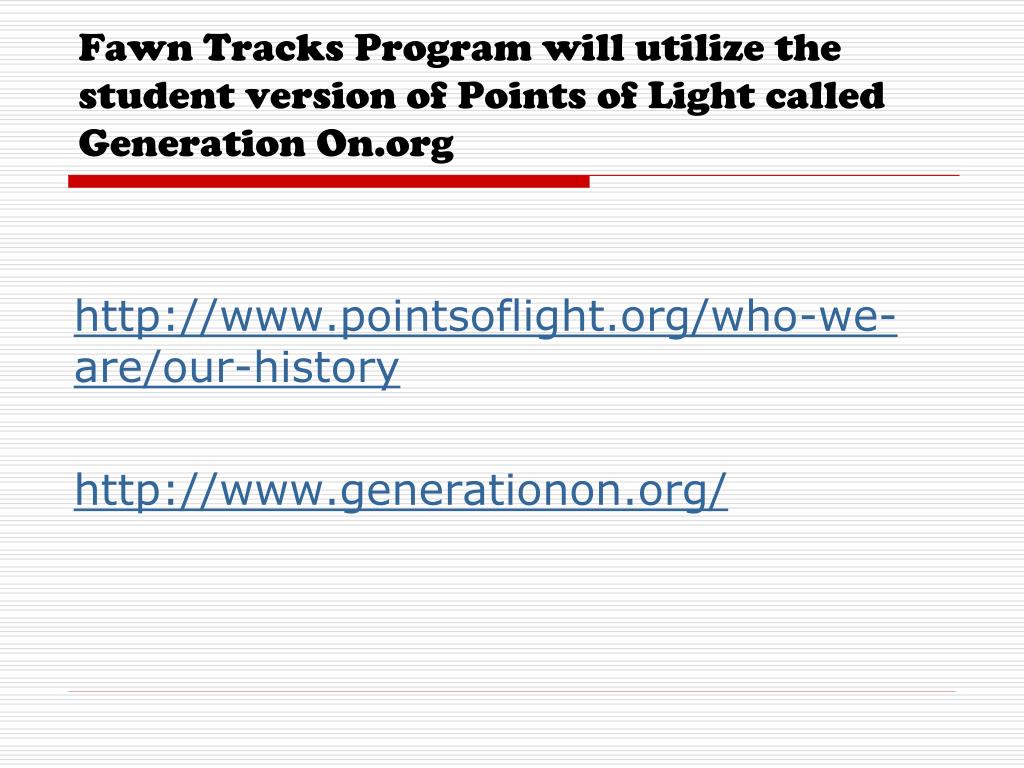 Fawn Tracks Program will utilize the student version of Points of Light called Generation On.org

http://www.pointsoflight.org/who-we-are/our-history

http://www.generationon.org/